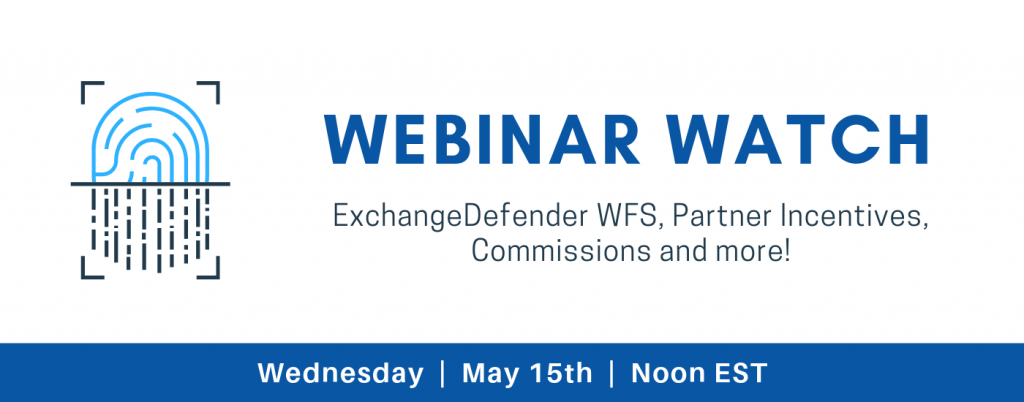 WEBINAR WATCH

ExchangeDefender WFS, Partner Incentives, Commissions and more!

Wednesday | May 15th | Noon EST